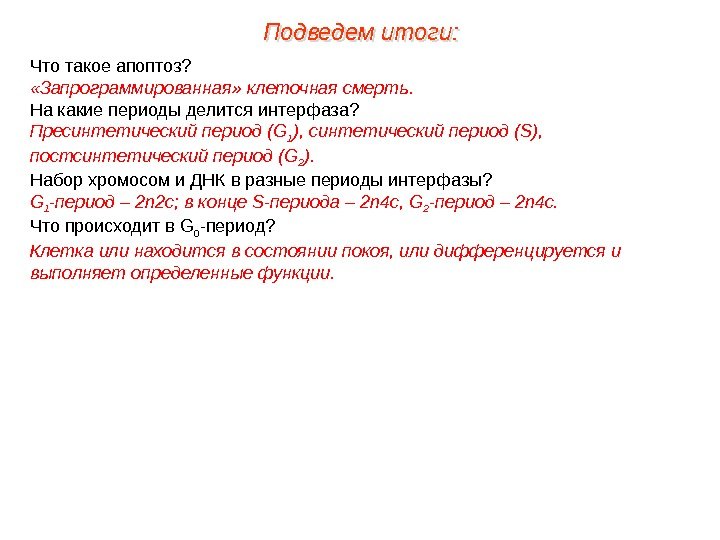 Подведем итоги:

Что такое апоптоз?
«Запрограммированная» клеточная смерть.
На какие периоды делится интерфаза?
Пресинтетический период ($G_1$), синтетический период (S), постсинтетический период ($G_2$).
Набор хромосом и ДНК в разные периоды интерфазы?
$G_1$-период – 2n2c; в конце S-периода – 2n4c, $G_2$-период – 2n4c.
Что происходит в $G_0$-период?
Клетка или находится в состоянии покоя, или дифференцируется и выполняет определенные функции.